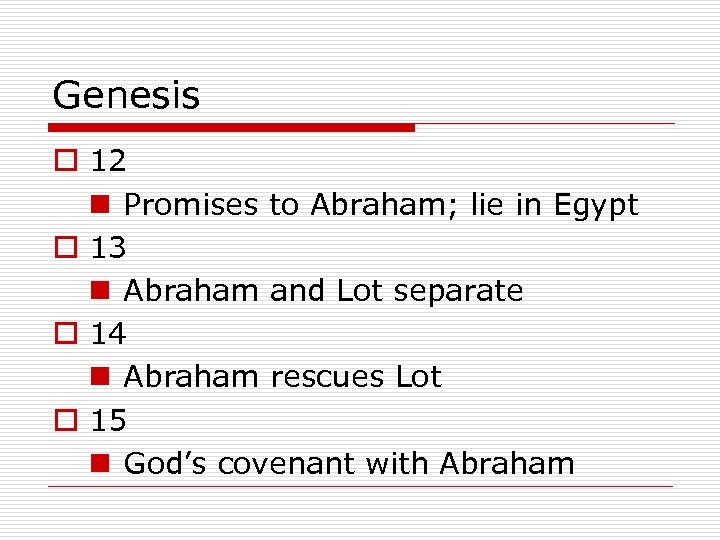 Genesis

12
Promises to Abraham; lie in Egypt

13
Abraham and Lot separate

14
Abraham rescues Lot

15
God's covenant with Abraham